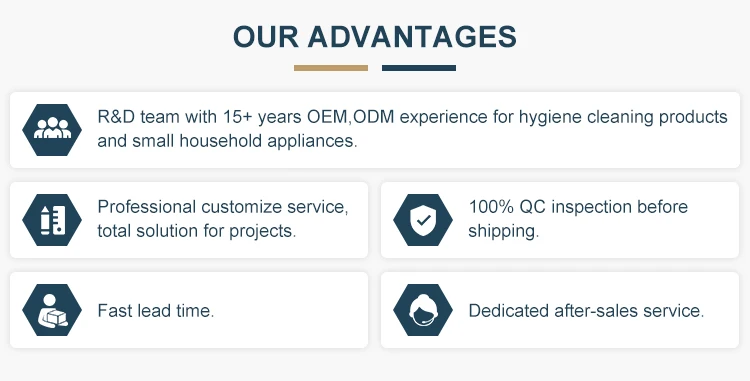 OUR ADVANTAGES

R&D team with 15+ years OEM,ODM experience for hygiene cleaning products and small household appliances.

Professional customize service, total solution for projects.

100% QC inspection before shipping.

Fast lead time.

Dedicated after-sales service.